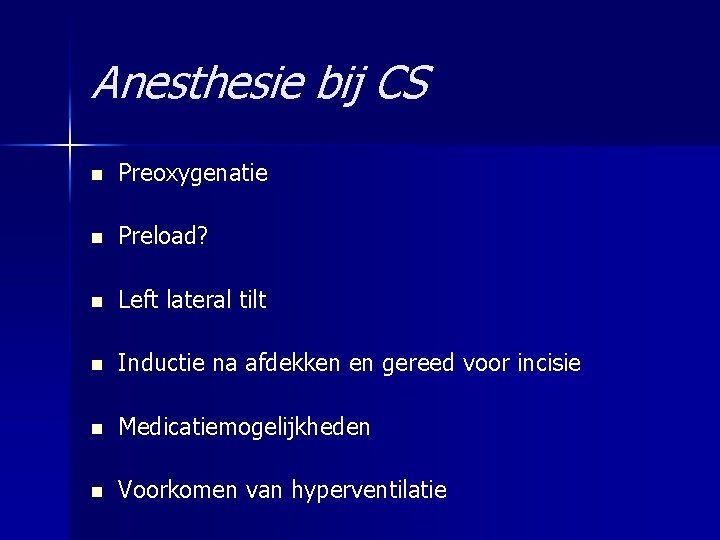 Anesthesie bij CS

- Preoxygenatie
- Preload?
- Left lateral tilt
- Inductie na afdekken en gereed voor incisie
- Medicatiemogelijkheden
- Voorkomen van hyperventilatie